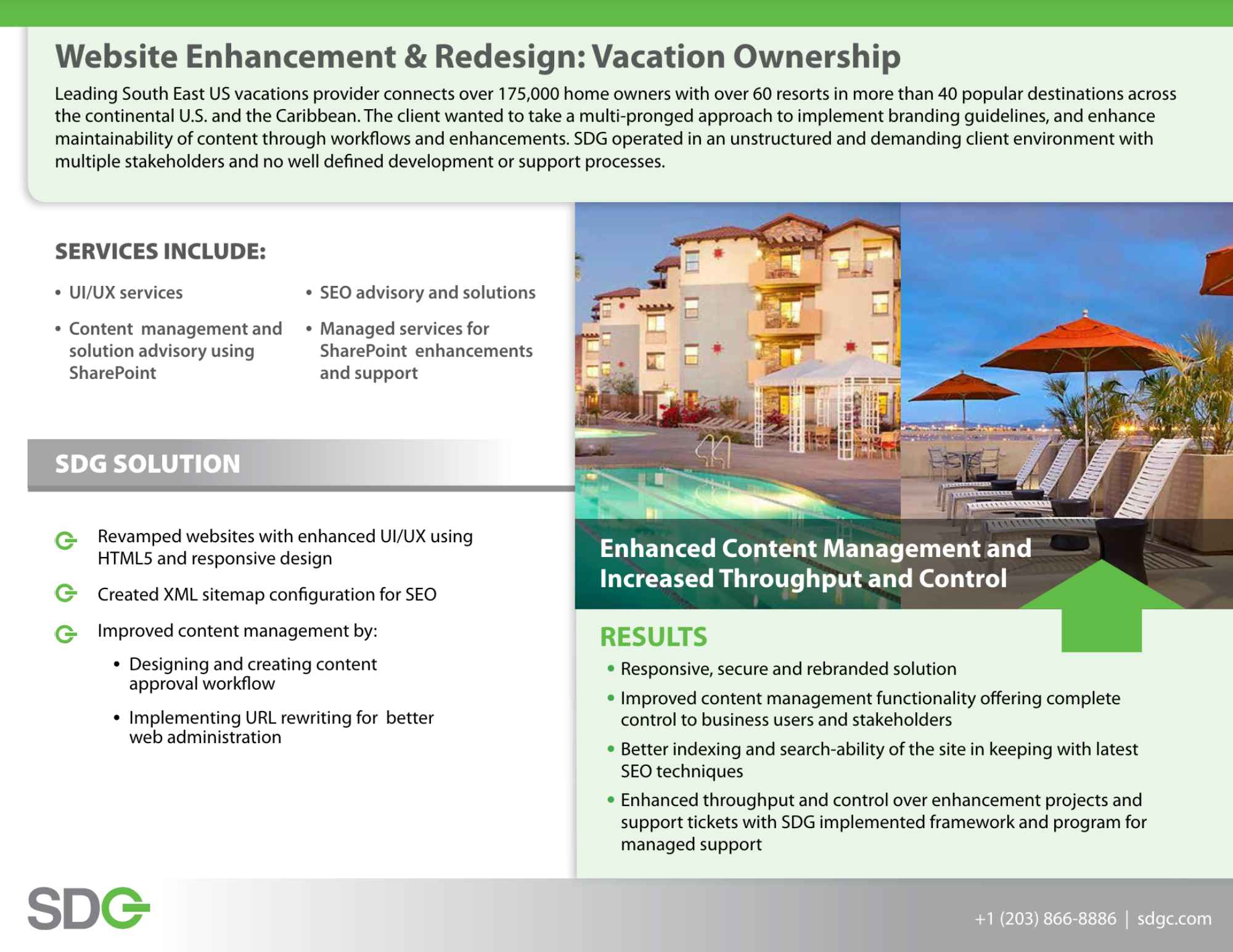 Website Enhancement & Redesign: Vacation Ownership

Leading South East US vacations provider connects over 175,000 home owners with over 60 resorts in more than 40 popular destinations across the continental U.S. and the Caribbean. The client wanted to take a multi-pronged approach to implement branding guidelines, and enhance maintainability of content through workflows and enhancements. SDG operated in an unstructured and demanding client environment with multiple stakeholders and no well defined development or support processes.

SERVICES INCLUDE:

• UI/UX services
• Content management and solution advisory using SharePoint
• SEO advisory and solutions
• Managed services for SharePoint enhancements and support

SDG SOLUTION

Revamped websites with enhanced UI/UX using HTML5 and responsive design

Created XML sitemap configuration for SEO

Improved content management by:

• Designing and creating content approval workflow
• Implementing URL rewriting for better web administration

Enhanced Content Management and Increased Throughput and Control

RESULTS

• Responsive, secure and rebranded solution
• Improved content management functionality offering complete control to business users and stakeholders
• Better indexing and search-ability of the site in keeping with latest SEO techniques
• Enhanced throughput and control over enhancement projects and support tickets with SDG implemented framework and program for managed support

SDG

+1 (203) 866-8886 | sdgc.com